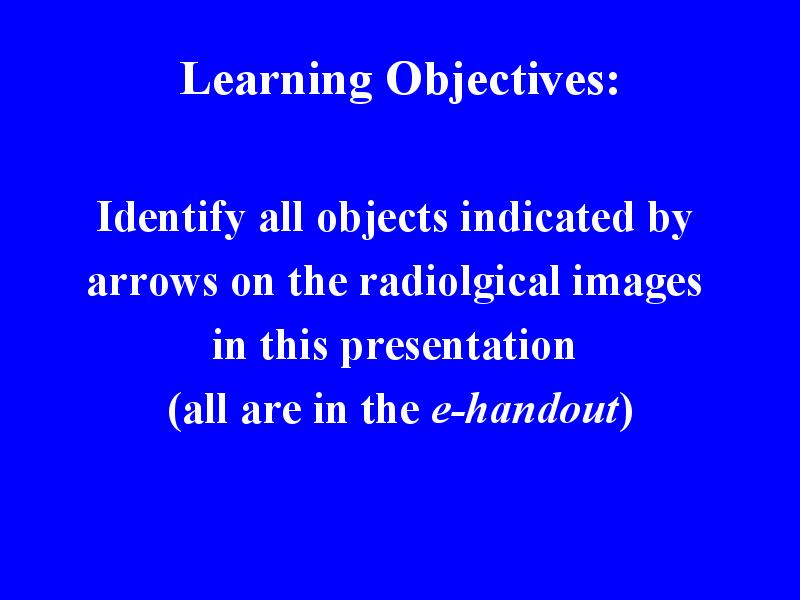 Learning Objectives:

Identify all objects indicated by arrows on the radiolgical images in this presentation (all are in the e-handout)